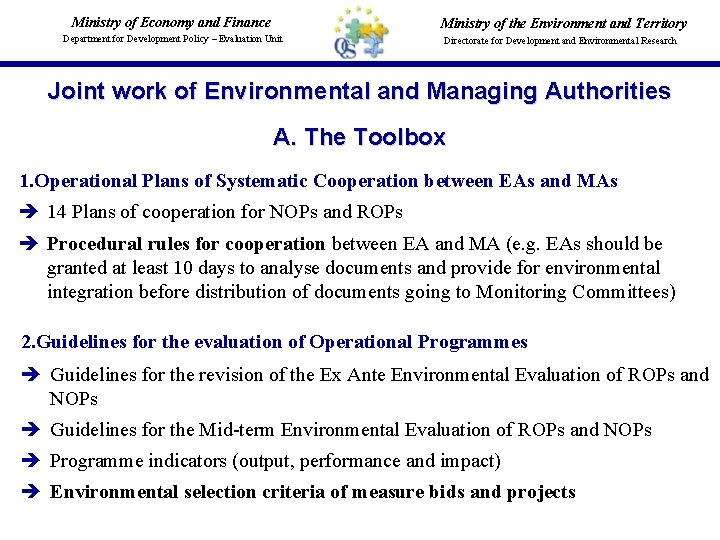 Ministry of Economy and Finance
Department for Development Policy – Evaluation Unit

QS

Ministry of the Environment and Territory
Directorate for Development and Environmental Research

Joint work of Environmental and Managing Authorities

A. The Toolbox

1.Operational Plans of Systematic Cooperation between EAs and MAs

➔ 14 Plans of cooperation for NOPs and ROPs

➔ Procedural rules for cooperation between EA and MA (e.g. EAs should be granted at least 10 days to analyse documents and provide for environmental integration before distribution of documents going to Monitoring Committees)

2.Guidelines for the evaluation of Operational Programmes

➔ Guidelines for the revision of the Ex Ante Environmental Evaluation of ROPs and NOPs

➔ Guidelines for the Mid-term Environmental Evaluation of ROPs and NOPs

➔ Programme indicators (output, performance and impact)

➔ Environmental selection criteria of measure bids and projects